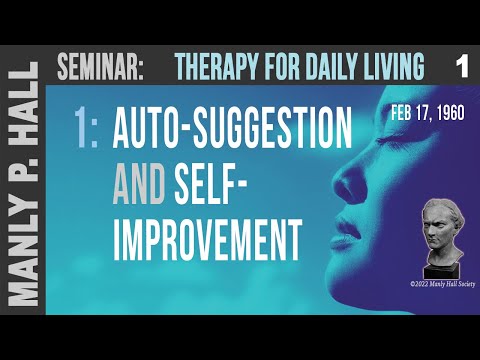 MANLY P. HALL

SEMINAR: THERAPY FOR DAILY LIVING 1

1: AUTO-SUGGESTION AND SELF-IMPROVEMENT

FEB 17, 1960

©2022 Manly Hall Society